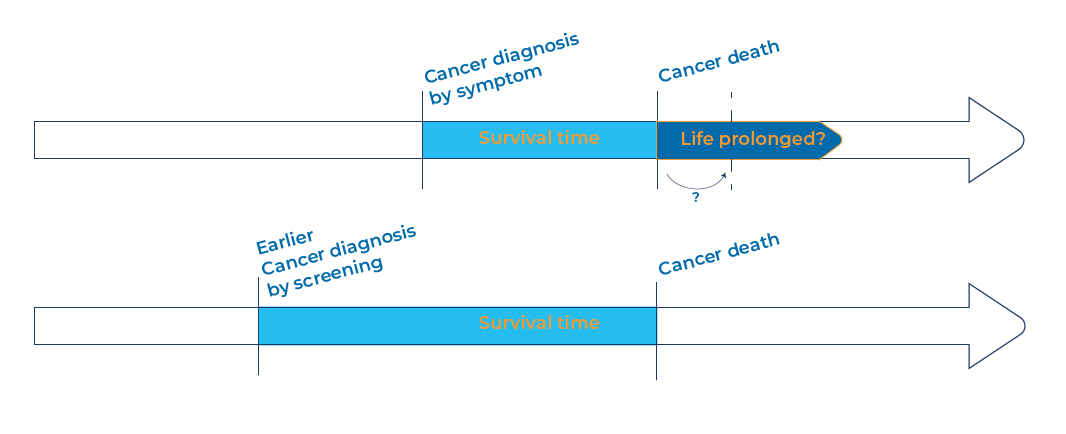 Cancer diagnosis by symptom

Cancer death

Survival time

Life prolonged?

?

Earlier Cancer diagnosis by screening

Cancer death

Survival time